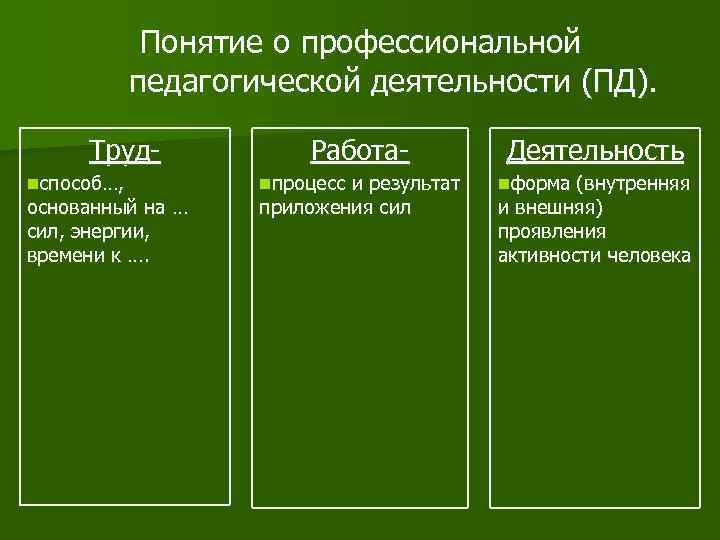 Понятие о профессиональной педагогической деятельности (ПД).

Труд-

способ…, основанный на … сил, энергии, времени к ….

Работа-

процесс и результат приложения сил

Деятельность

форма (внутренняя и внешняя) проявления активности человека